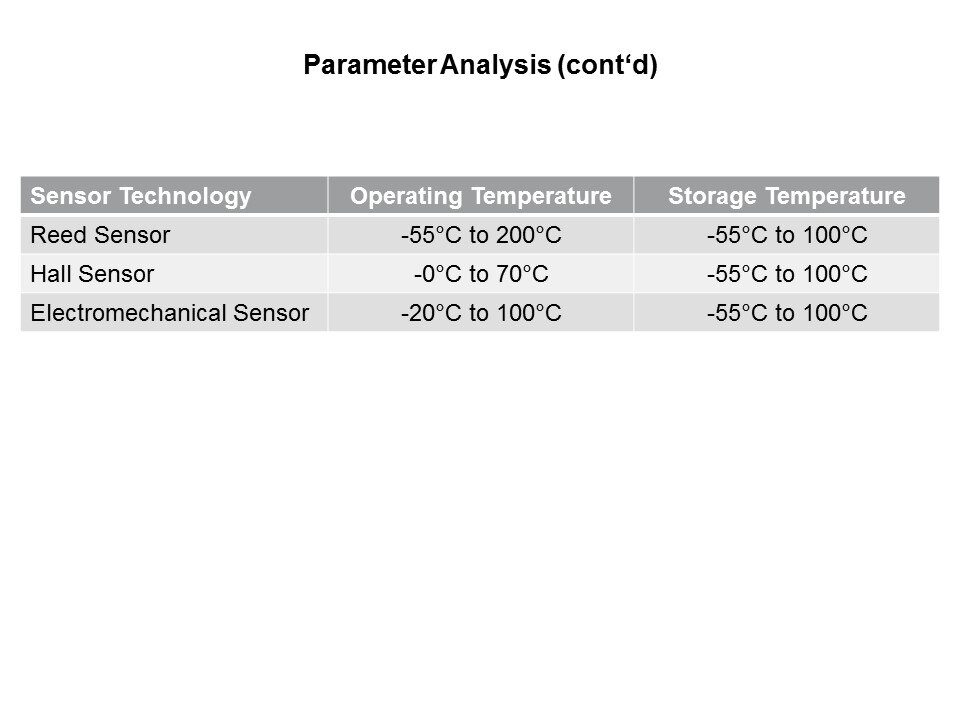 Parameter Analysis (cont‘d)

| Sensor Technology | Operating Temperature | Storage Temperature |
|---|---|---|
| Reed Sensor | -55°C to 200°C | -55°C to 100°C |
| Hall Sensor | -0°C to 70°C | -55°C to 100°C |
| Electromechanical Sensor | -20°C to 100°C | -55°C to 100°C |